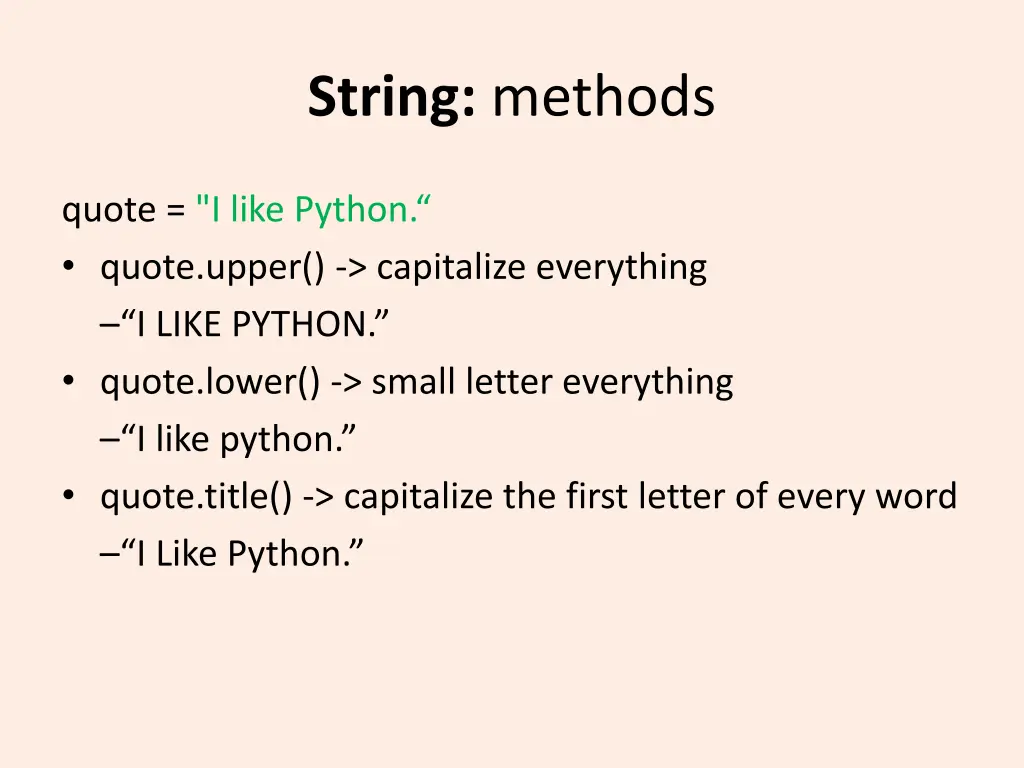 String: methods

quote = "I like Python.“
• quote.upper() -> capitalize everything
–“I LIKE PYTHON.”
• quote.lower() -> small letter everything
–“I like python.”
• quote.title() -> capitalize the first letter of every word
–“I Like Python.”